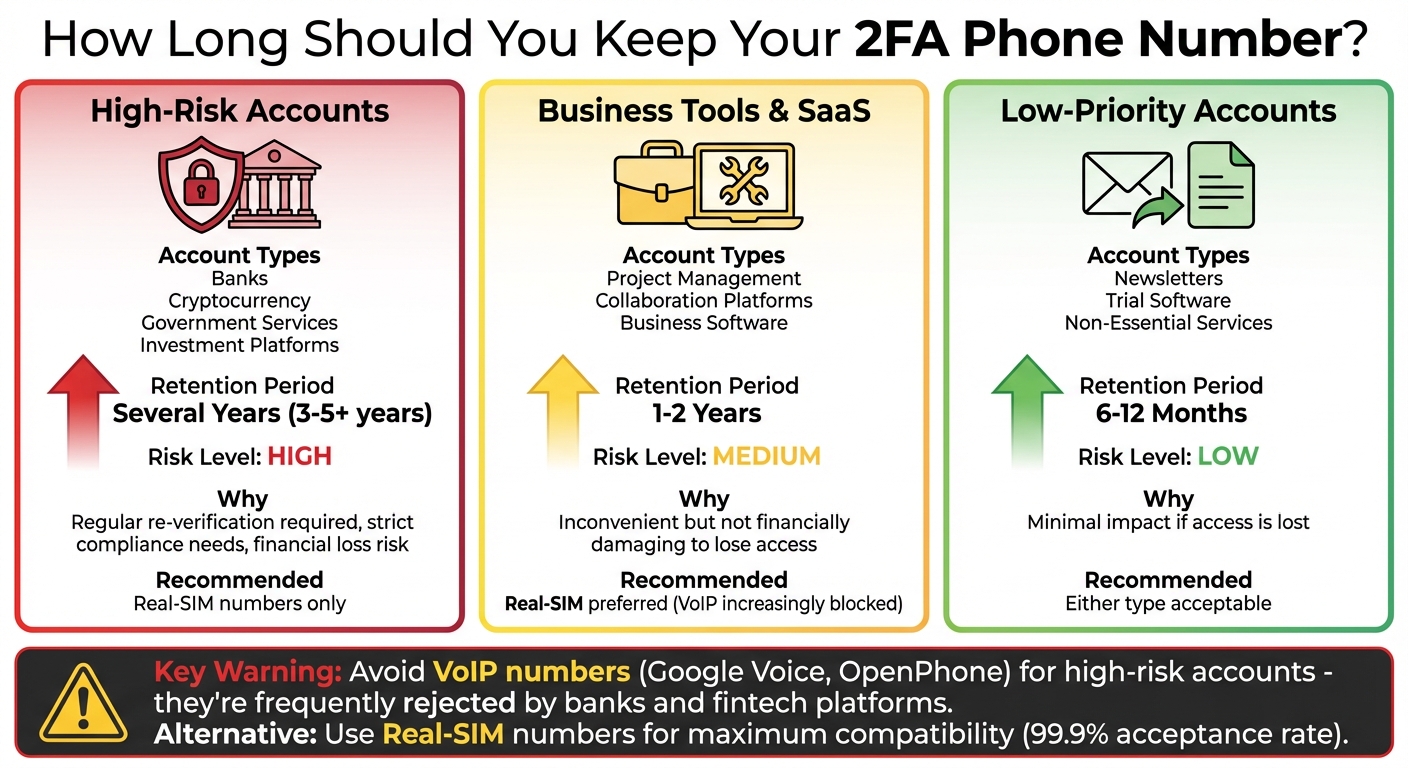 How Long Should You Keep Your 2FA Phone Number?

High-Risk Accounts

Account Types
Banks
Cryptocurrency
Government Services
Investment Platforms

Retention Period
Several Years (3-5+ years)

Risk Level: HIGH

Why
Regular re-verification required, strict compliance needs, financial loss risk

Recommended
Real-SIM numbers only

Business Tools & SaaS

Account Types
Project Management
Collaboration Platforms
Business Software

Retention Period
1-2 Years

Risk Level: MEDIUM

Why
Inconvenient but not financially damaging to lose access

Recommended
Real-SIM preferred (VoIP increasingly blocked)

Low-Priority Accounts

Account Types
Newsletters
Trial Software
Non-Essential Services

Retention Period
6-12 Months

Risk Level: LOW

Why
Minimal impact if access is lost

Recommended
Either type acceptable

Key Warning: Avoid VoIP numbers (Google Voice, OpenPhone) for high-risk accounts - they're frequently rejected by banks and fintech platforms.
Alternative: Use Real-SIM numbers for maximum compatibility (99.9% acceptance rate).